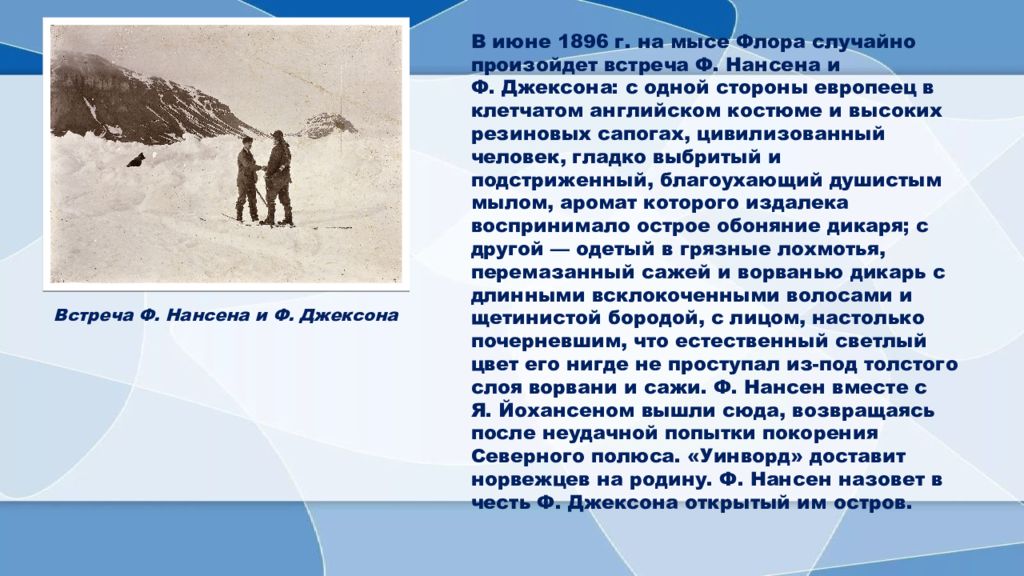 Встреча Ф. Нансена и Ф. Джексона

В июне 1896 г. на мысе Флора случайно произойдет встреча Ф. Нансена и Ф. Джексона: с одной стороны европеец в клетчатом английском костюме и высоких резиновых сапогах, цивилизованный человек, гладко выбритый и подстриженный, благоухающий душистым мылом, аромат которого издалека воспринимало острое обоняние дикаря; с другой — одетый в грязные лохмотья, перемазанный сажей и ворванью дикарь с длинными всклокоченными волосами и щетинистой бородой, с лицом, настолько почерневшим, что естественный светлый цвет его нигде не проступал из-под толстого слоя ворвани и сажи. Ф. Нансен вместе с Я. Йохансеном вышли сюда, возвращаясь после неудачной попытки покорения Северного полюса. «Уинворд» доставит норвежцев на родину. Ф. Нансен назовет в честь Ф. Джексона открытый им остров.